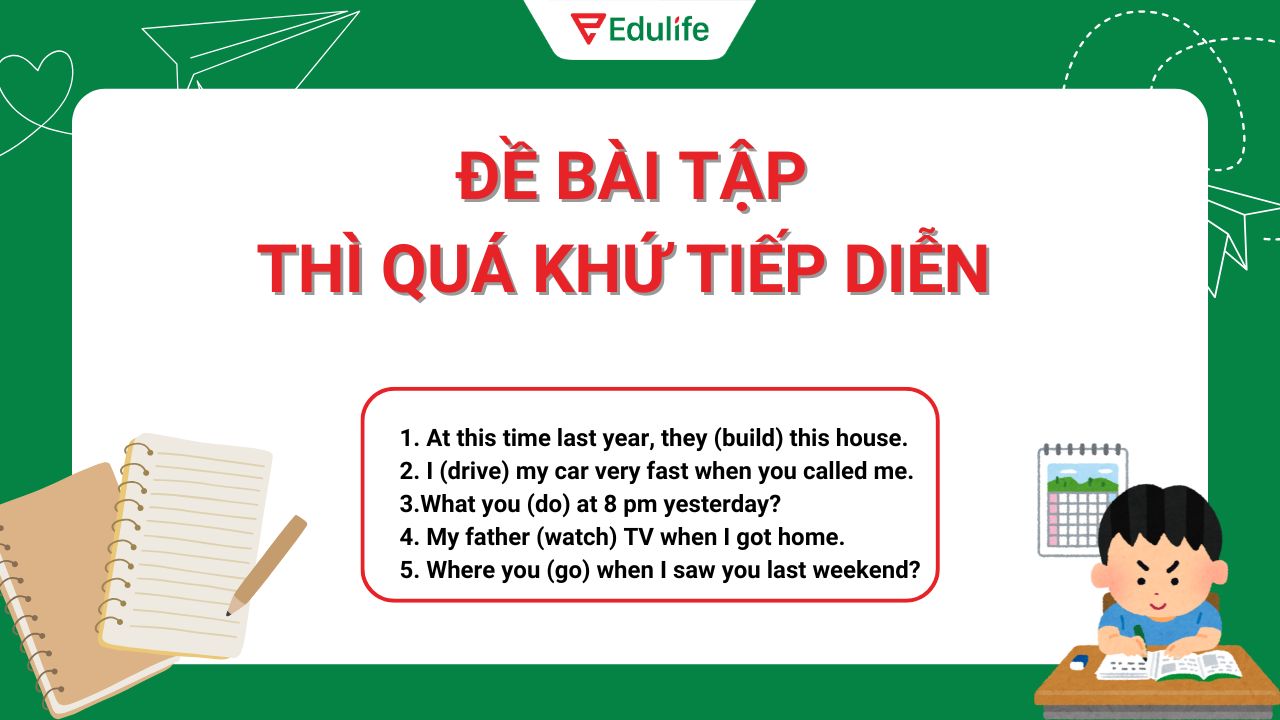 Edulife

ĐỀ BÀI TẬP
THÌ QUÁ KHỨ TIẾP DIỄN

1. At this time last year, they (build) this house.
2. I (drive) my car very fast when you called me.
3.What you (do) at 8 pm yesterday?
4. My father (watch) TV when I got home.
5. Where you (go) when I saw you last weekend?